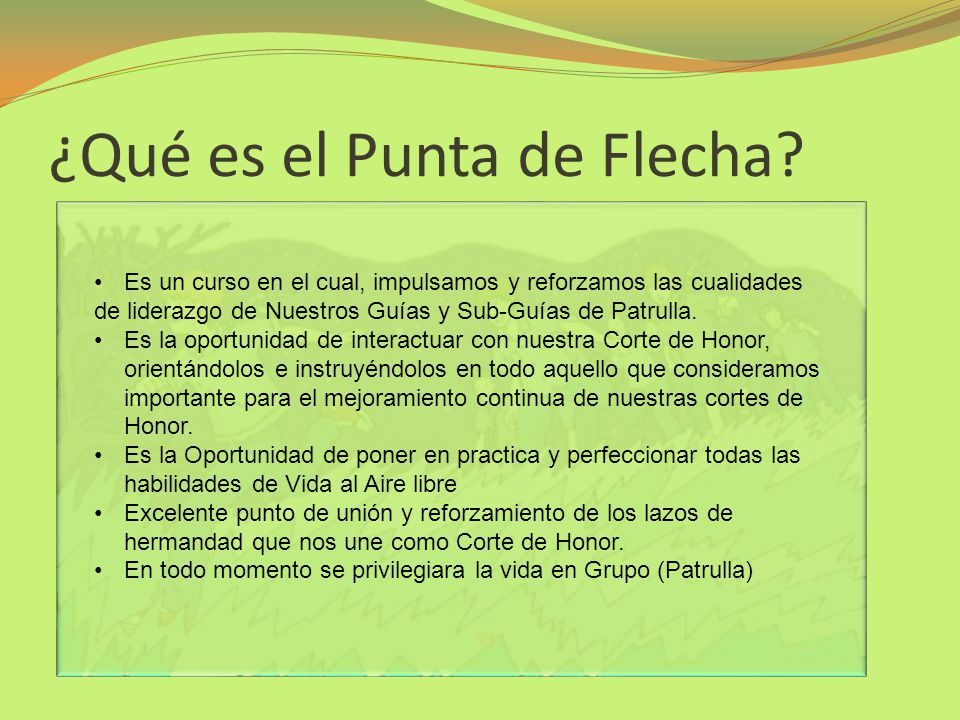 ¿Qué es el Punta de Flecha?

• Es un curso en el cual, impulsamos y reforzamos las cualidades de liderazgo de Nuestros Guías y Sub-Guías de Patrulla.
• Es la oportunidad de interactuar con nuestra Corte de Honor, orientándolos e instruyéndolos en todo aquello que consideramos importante para el mejoramiento continua de nuestras cortes de Honor.
• Es la Oportunidad de poner en practica y perfeccionar todas las habilidades de Vida al Aire libre
• Excelente punto de unión y reforzamiento de los lazos de hermandad que nos une como Corte de Honor.
• En todo momento se privilegiara la vida en Grupo (Patrulla)